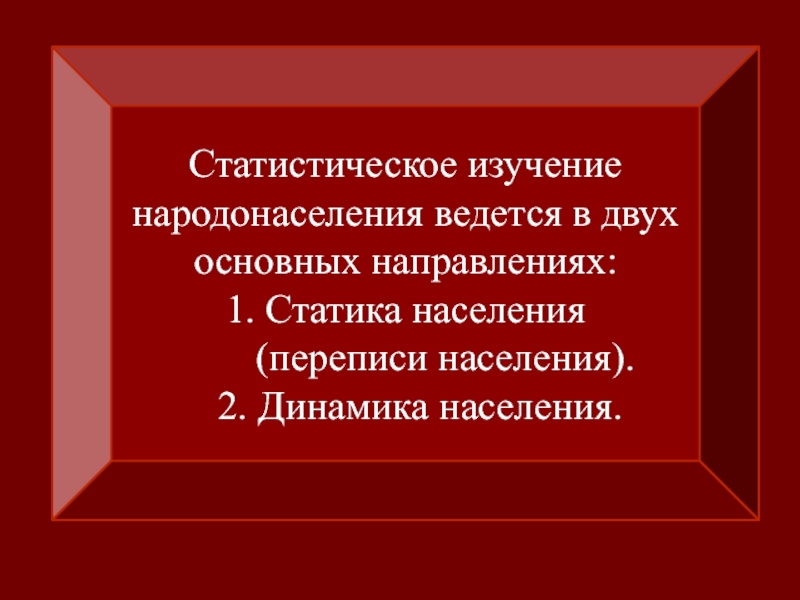 Статистическое изучение народонаселения ведется в двух основных направлениях:
1. Статика населения
(переписи населения).
2. Динамика населения.